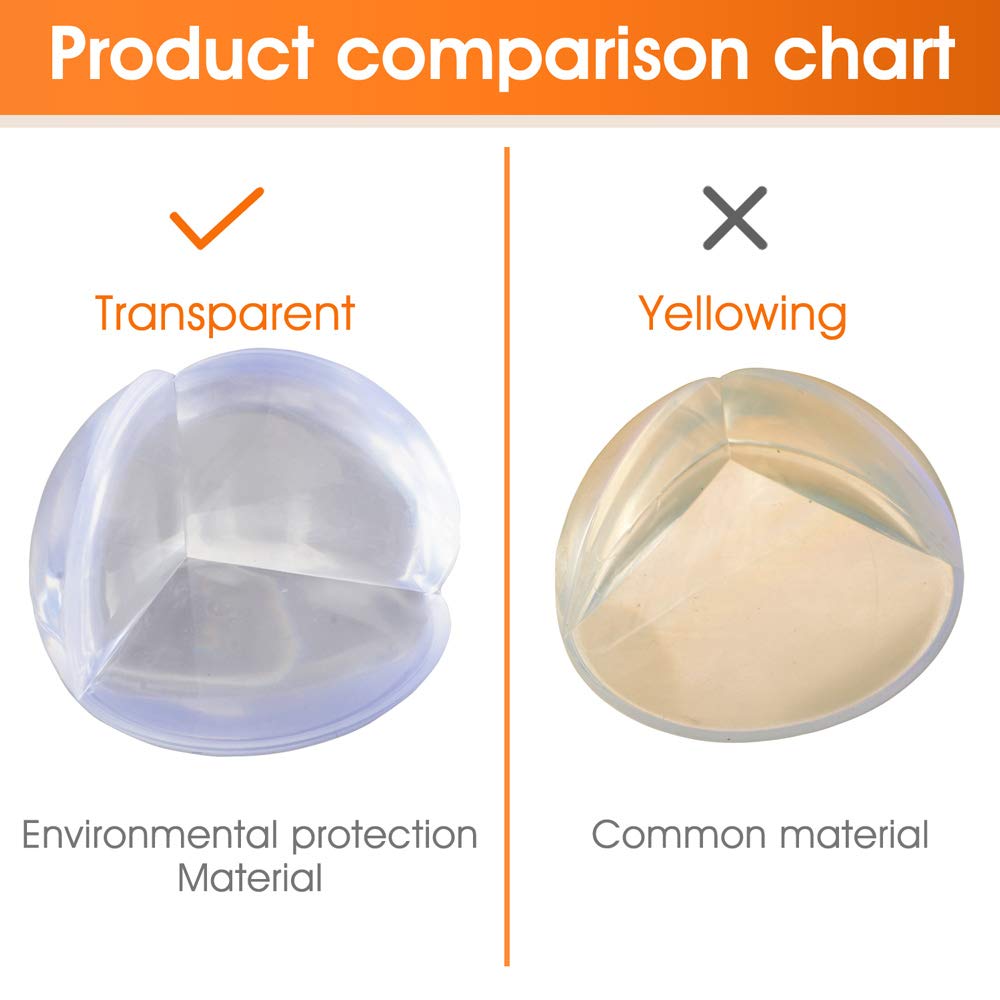 Product comparison chart

Transparent

Environmental protection Material

Yellowing

Common material